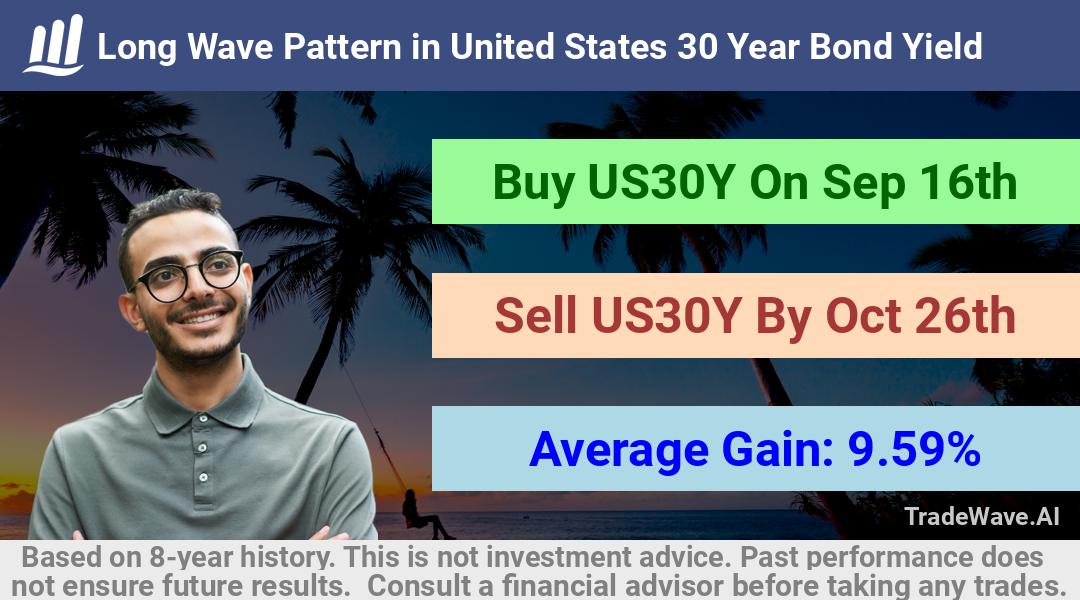 Long Wave Pattern in United States 30 Year Bond Yield

Buy US30Y On Sep 16th

Sell US30Y By Oct 26th

Average Gain: 9.59%

TradeWave.AI

Based on 8-year history. This is not investment advice. Past performance does not ensure future results. Consult a financial advisor before taking any trades.